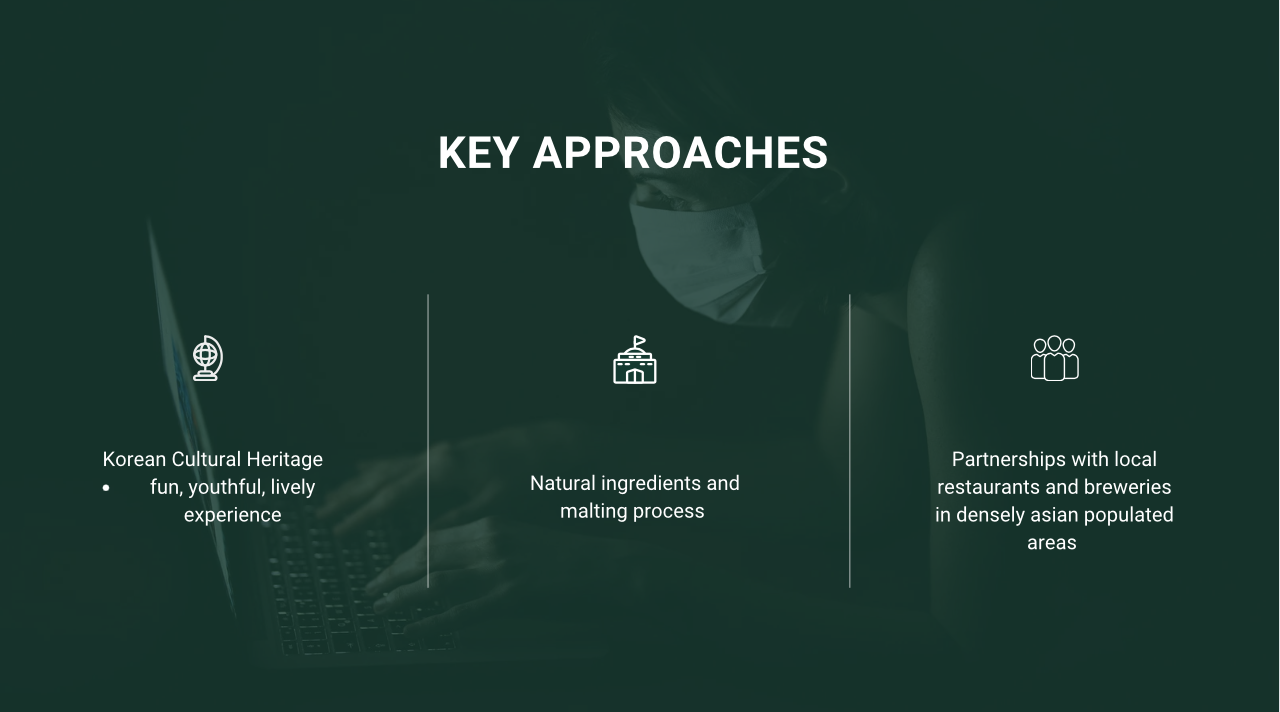 KEY APPROACHES

Korean Cultural Heritage
• fun, youthful, lively experience

Natural ingredients and malting process

Partnerships with local restaurants and breweries in densely asian populated areas